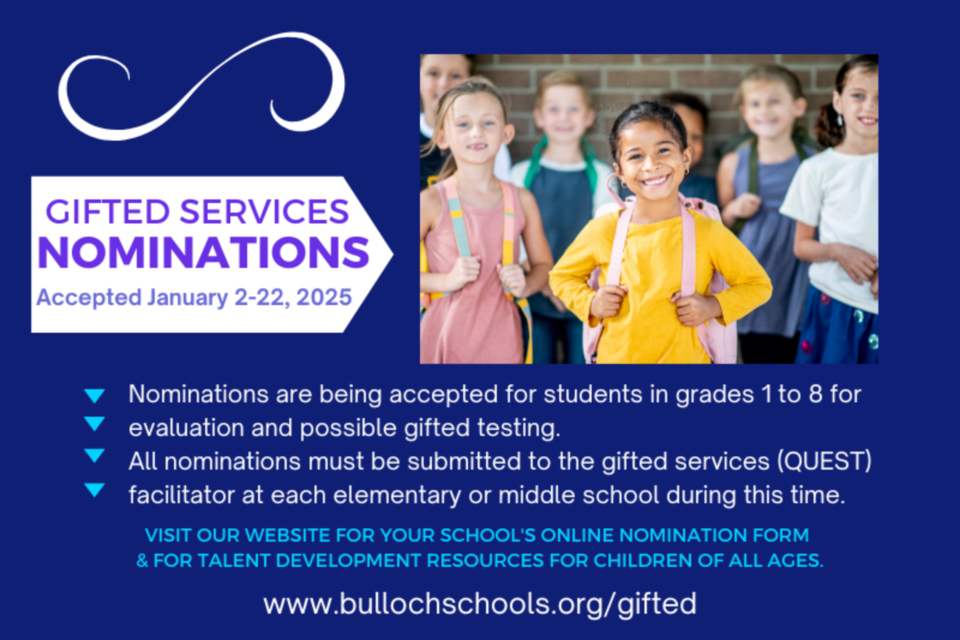 GIFTED SERVICES
NOMINATIONS
Accepted January 2-22, 2025

Nominations are being accepted for students in grades 1 to 8 for
evaluation and possible gifted testing.
All nominations must be submitted to the gifted services (QUEST)
facilitator at each elementary or middle school during this time.

VISIT OUR WEBSITE FOR YOUR SCHOOL'S ONLINE NOMINATION FORM & FOR TALENT DEVELOPMENT RESOURCES FOR CHILDREN OF ALL AGES.

www.bullochschools.org/gifted